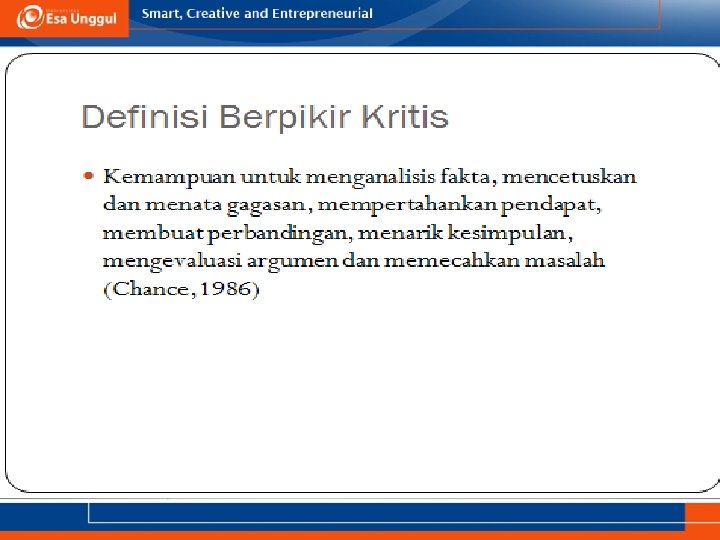 Esa Unggul

Smart, Creative and Entrepreneurial

Definisi Berpikir Kritis

• Kemampuan untuk menganalisis fakta, mencetuskan dan menata gagasan, mempertahankan pendapat, membuat perbandingan, menarik kesimpulan, mengevaluasi argumen dan memecahkan masalah (Chance, 1986)